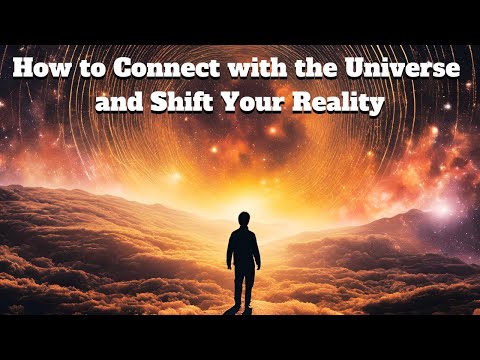 How to Connect with the Universe and Shift Your Reality